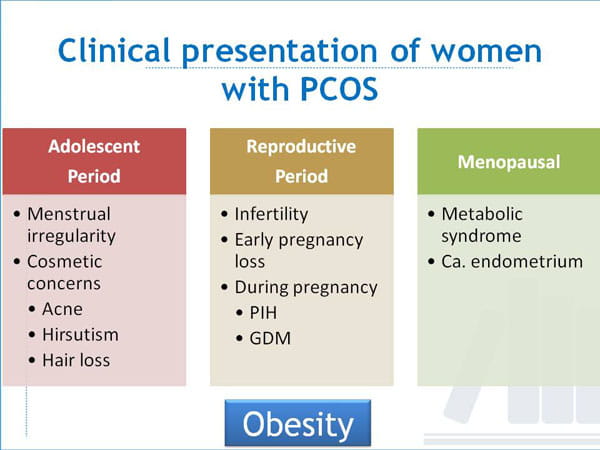 Clinical presentation of women with PCOS

Adolescent Period

• Menstrual irregularity
• Cosmetic concerns
• Acne
• Hirsutism
• Hair loss

Reproductive Period

• Infertility
• Early pregnancy loss
• During pregnancy
• PIH
• GDM

Menopausal

• Metabolic syndrome
• Ca. endometrium

Obesity